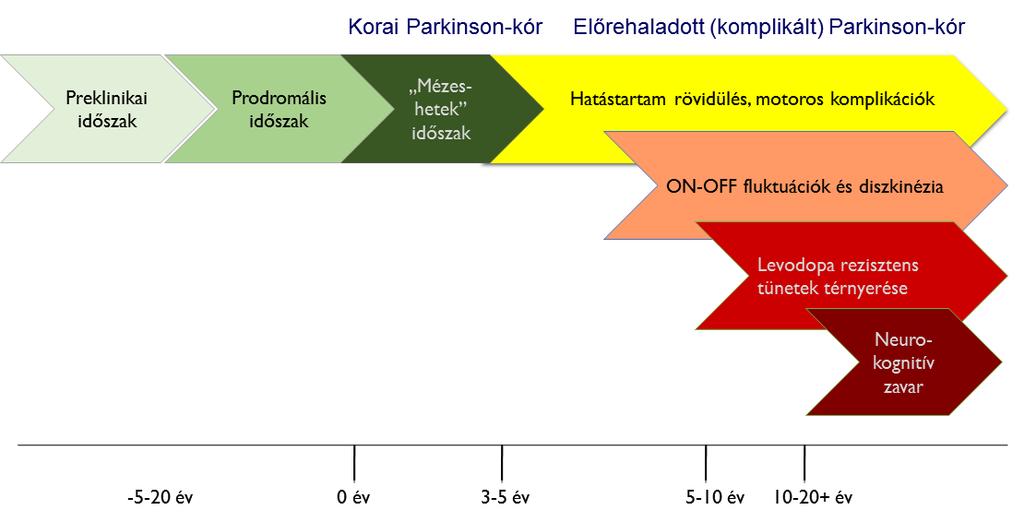 Korai Parkinson-kór

Előrehaladott (komplikált) Parkinson-kór

Preklinikai időszak

Prodromális időszak

„Mézes-hetek” időszak

Hatástartam rövidülés, motoros komplikációk

ON-OFF fluktuációk és diszkinézia

Levodopa rezisztens tünetek térnyerése

Neuro-kognitív zavar

-5-20 év

0 év

3-5 év

5-10 év

10-20+ év